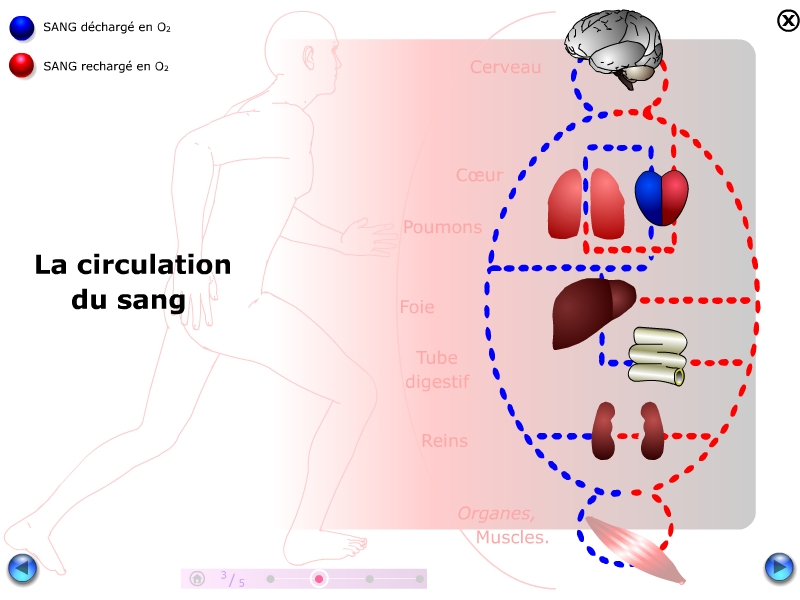 SANG déchargé en $O_2$

SANG rechargé en $O_2$

La circulation du sang

Cerveau

Cœur

Poumons

Foie

Tube digestif

Reins

Organes, Muscles.

$^3/_5$